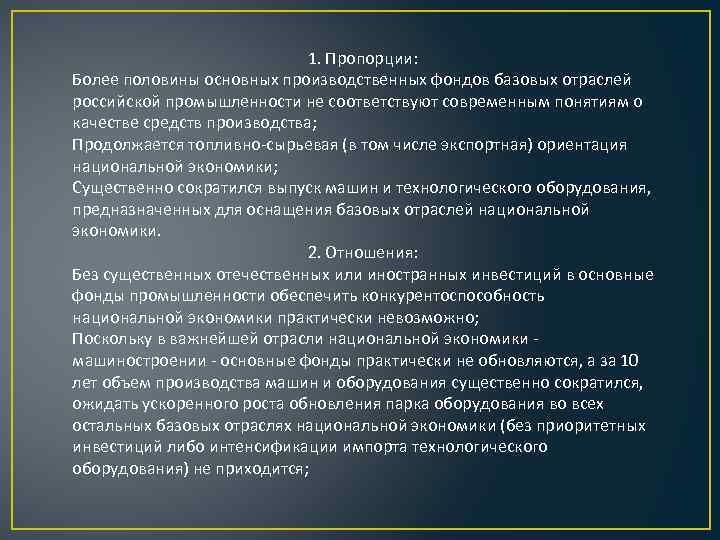 1. Пропорции:
Более половины основных производственных фондов базовых отраслей российской промышленности не соответствуют современным понятиям о качестве средств производства;
Продолжается топливно-сырьевая (в том числе экспортная) ориентация национальной экономики;
Существенно сократился выпуск машин и технологического оборудования, предназначенных для оснащения базовых отраслей национальной экономики.

2. Отношения:
Без существенных отечественных или иностранных инвестиций в основные фонды промышленности обеспечить конкурентоспособность национальной экономики практически невозможно;
Поскольку в важнейшей отрасли национальной экономики - машиностроении - основные фонды практически не обновляются, а за 10 лет объем производства машин и оборудования существенно сократился, ожидать ускоренного роста обновления парка оборудования во всех остальных базовых отраслях национальной экономики (без приоритетных инвестиций либо интенсификации импорта технологического оборудования) не приходится;